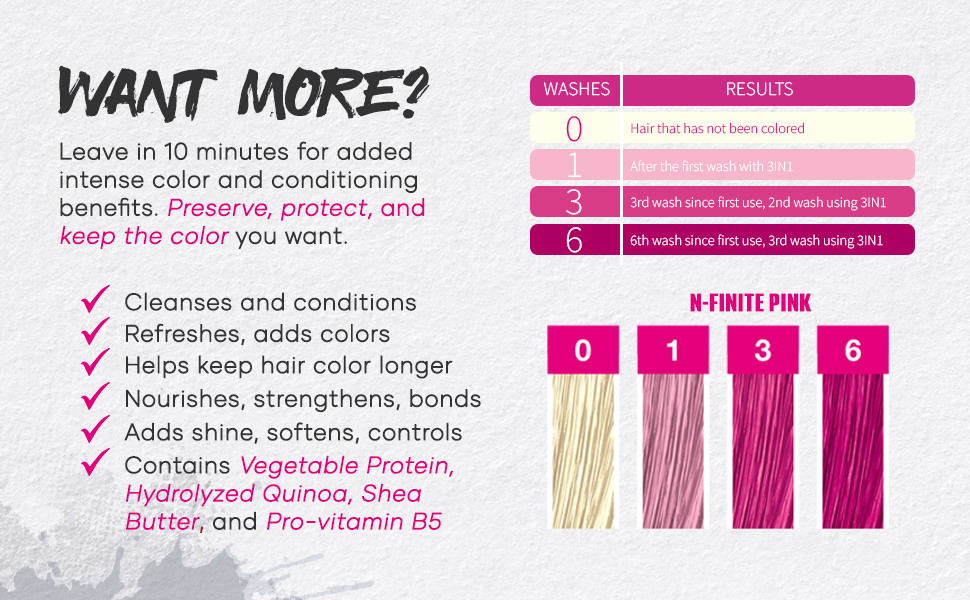 WANT MORE?

Leave in 10 minutes for added intense color and conditioning benefits. Preserve, protect, and keep the color you want.

✓ Cleanses and conditions
✓ Refreshes, adds colors
✓ Helps keep hair color longer
✓ Nourishes, strengthens, bonds
✓ Adds shine, softens, controls
✓ Contains Vegetable Protein, Hydrolyzed Quinoa, Shea Butter, and Pro-vitamin B5

| WASHES | RESULTS |
|---|---|
| 0 | Hair that has not been colored |
| 1 | After the first wash with 3IN1 |
| 3 | 3rd wash since first use, 2nd wash using 3IN1 |
| 6 | 6th wash since first use, 3rd wash using 3IN1 |

N-FINITE PINK

0 1 3 6